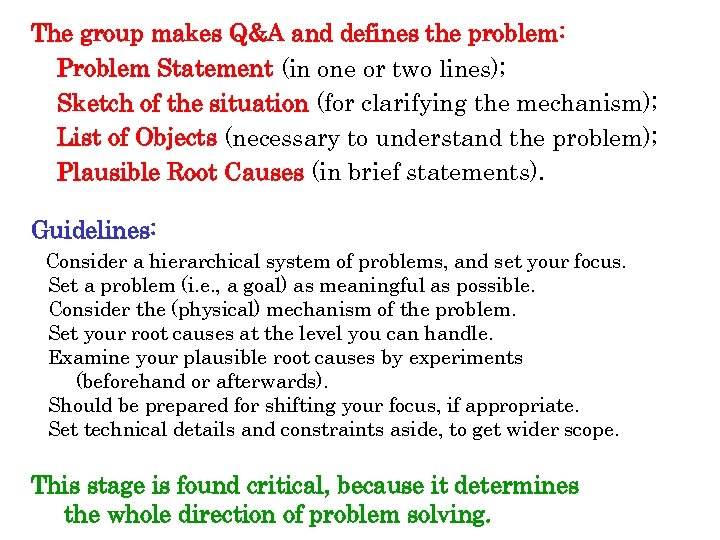 The group makes Q&A and defines the problem:
Problem Statement (in one or two lines);
Sketch of the situation (for clarifying the mechanism);
List of Objects (necessary to understand the problem);
Plausible Root Causes (in brief statements).

Guidelines:
Consider a hierarchical system of problems, and set your focus.
Set a problem (i.e., a goal) as meaningful as possible.
Consider the (physical) mechanism of the problem.
Set your root causes at the level you can handle.
Examine your plausible root causes by experiments (beforehand or afterwards).
Should be prepared for shifting your focus, if appropriate.
Set technical details and constraints aside, to get wider scope.

This stage is found critical, because it determines the whole direction of problem solving.